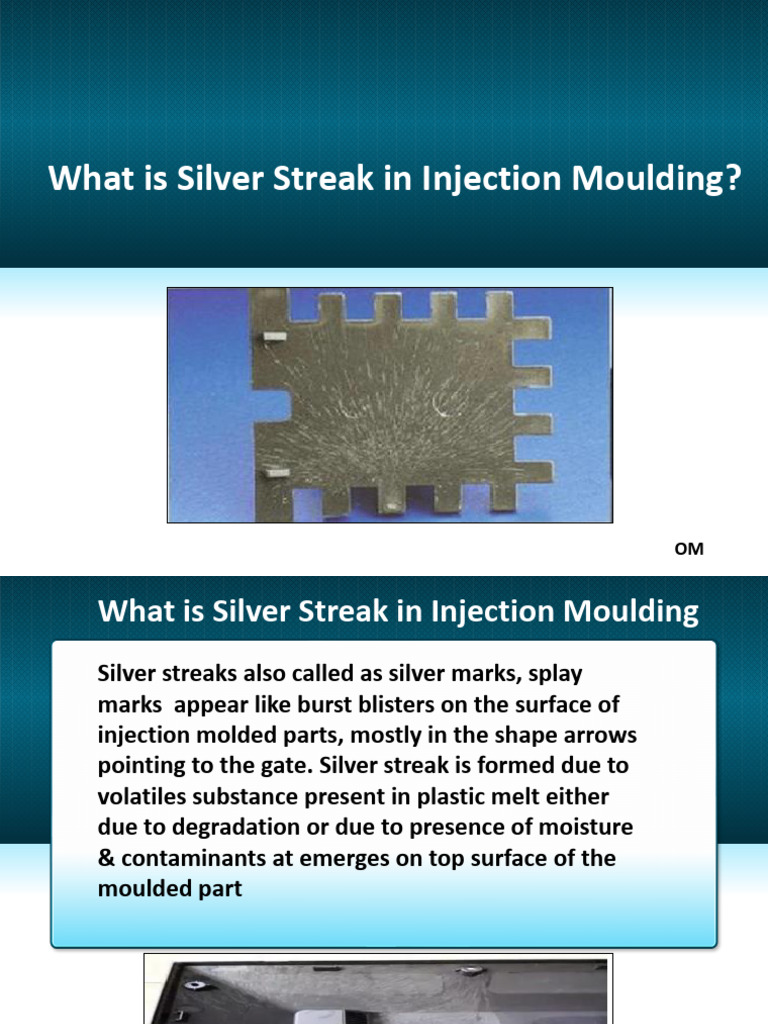 What is Silver Streak in Injection Moulding?

OM

What is Silver Streak in Injection Moulding

Silver streaks also called as silver marks, splay marks appear like burst blisters on the surface of injection molded parts, mostly in the shape arrows pointing to the gate. Silver streak is formed due to volatiles substance present in plastic melt either due to degradation or due to presence of moisture & contaminants at emerges on top surface of the moulded part